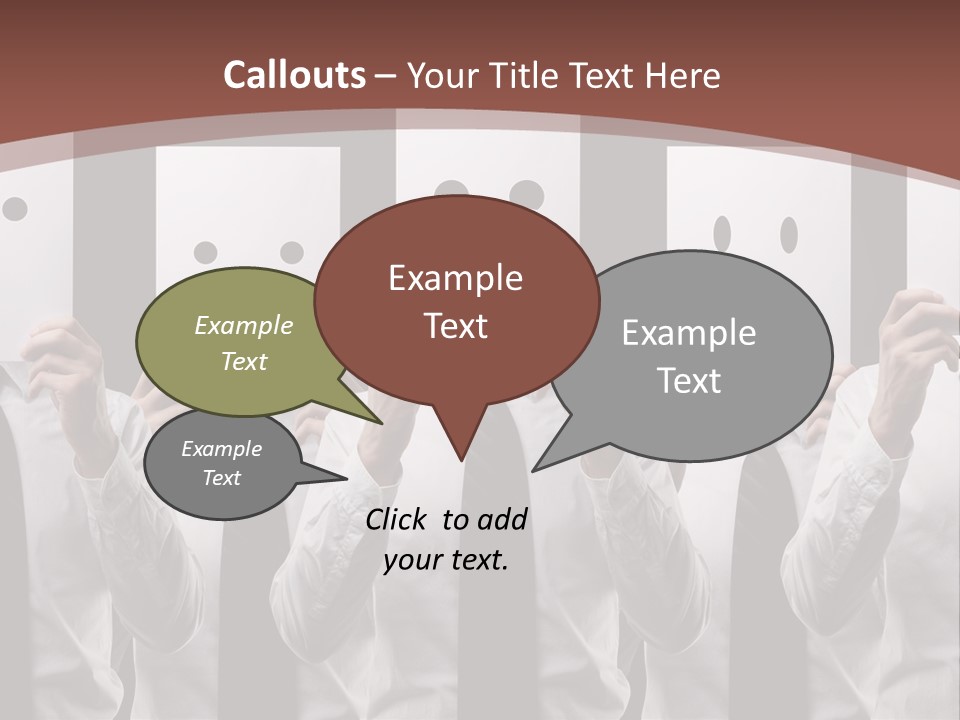 Callouts – Your Title Text Here

Example Text

Example Text

Example Text

Example Text

Click to add your text.